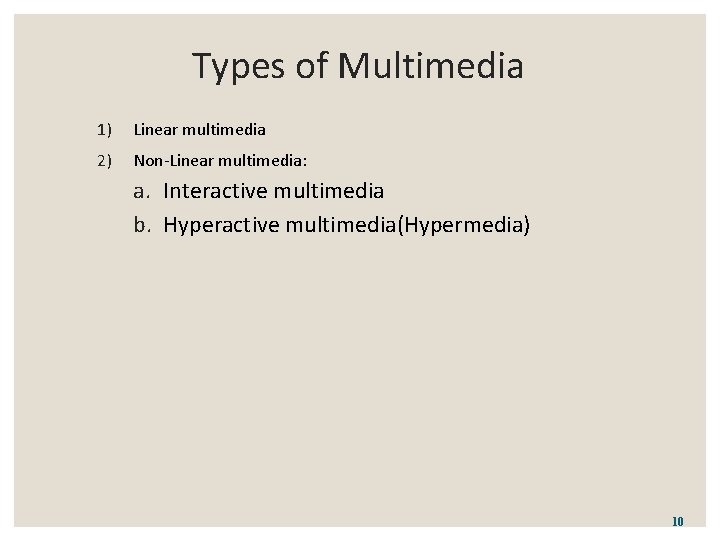 Types of Multimedia

1) Linear multimedia
2) Non-Linear multimedia:
a. Interactive multimedia
b. Hyperactive multimedia(Hypermedia)

10